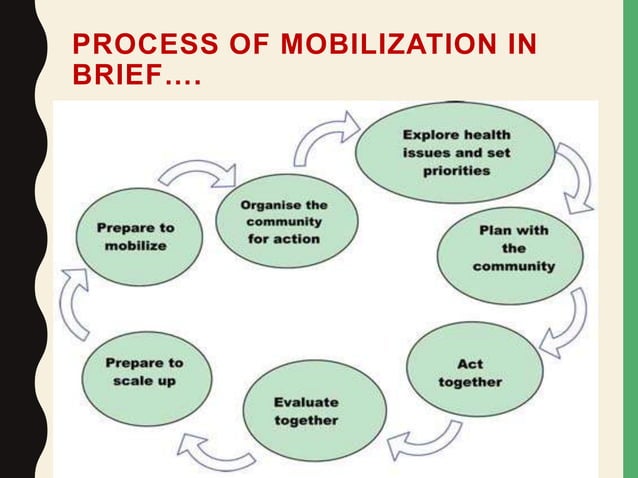 PROCESS OF MOBILIZATION IN BRIEF….

Prepare to mobilize

Organise the community for action

Explore health issues and set priorities

Plan with the community

Act together

Evaluate together

Prepare to scale up